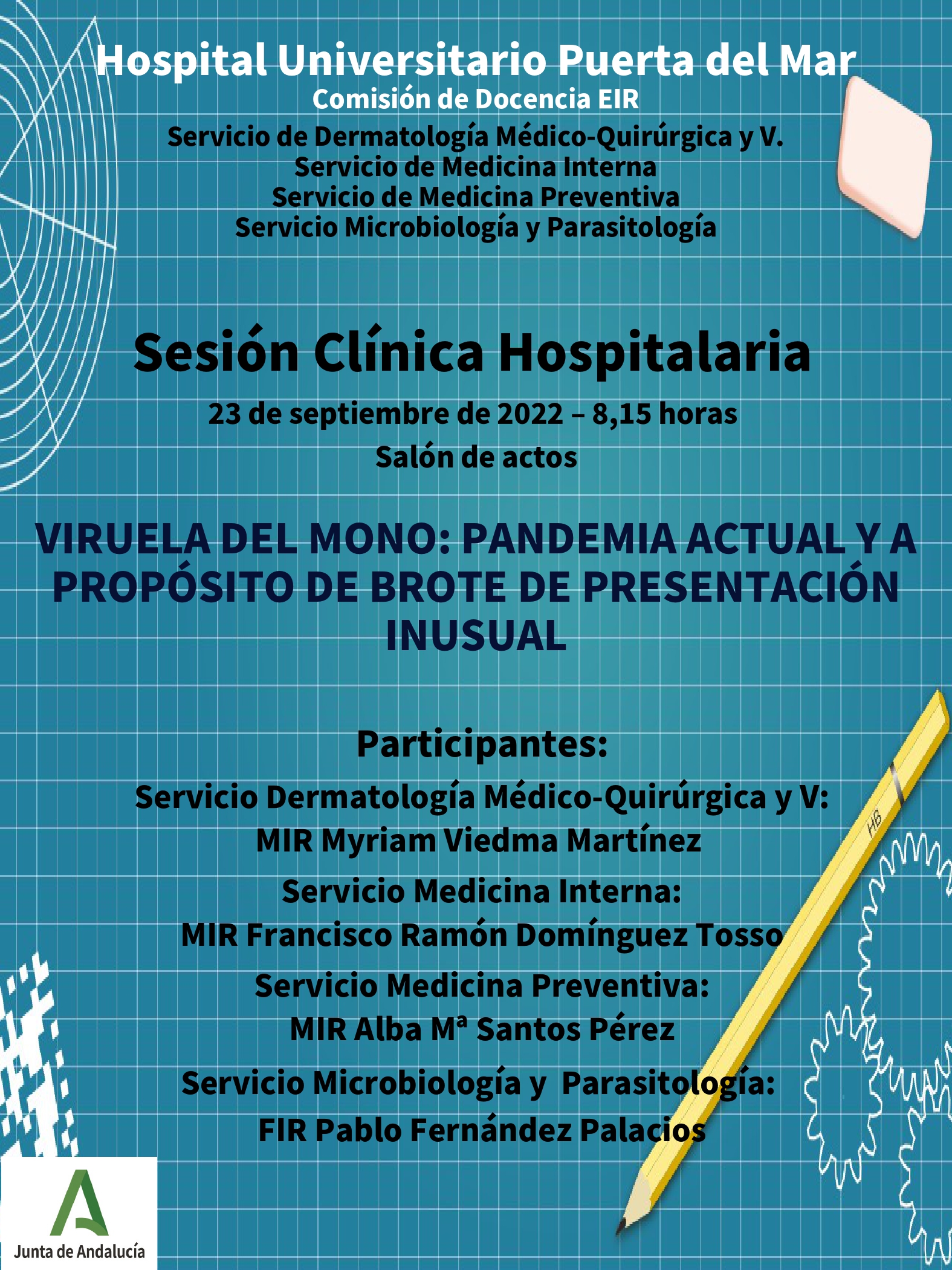 Hospital Universitario Puerta del Mar
Comisión de Docencia EIR
Servicio de Dermatología Médico-Quirúrgica y V.
Servicio de Medicina Interna
Servicio de Medicina Preventiva
Servicio Microbiología y Parasitología

Sesión Clínica Hospitalaria
23 de septiembre de 2022 – 8,15 horas
Salón de actos

VIRUELA DEL MONO: PANDEMIA ACTUAL Y A PROPÓSITO DE BROTE DE PRESENTACIÓN INUSUAL

Participantes:
Servicio Dermatología Médico-Quirúrgica y V:
MIR Myriam Viedma Martínez
Servicio Medicina Interna:
MIR Francisco Ramón Domínguez Tosso
Servicio Medicina Preventiva:
MIR Alba Mª Santos Pérez
Servicio Microbiología y Parasitología:
FIR Pablo Fernández Palacios

HB

Junta de Andalucía